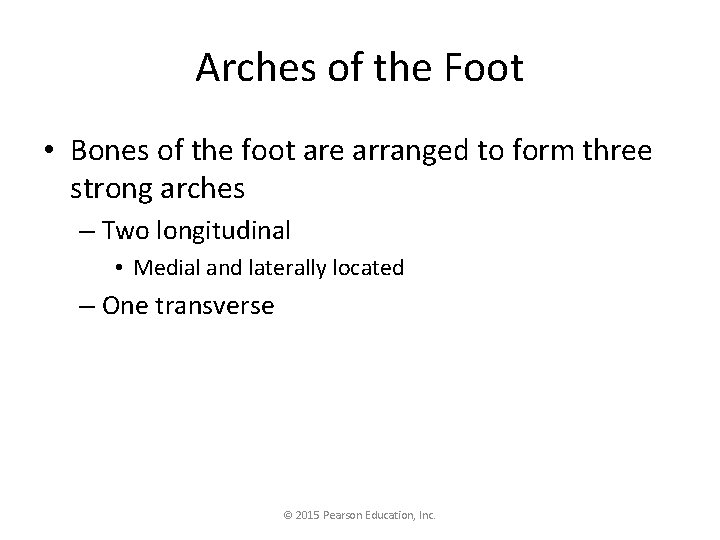 Arches of the Foot

• Bones of the foot are arranged to form three strong arches

– Two longitudinal

• Medial and laterally located

– One transverse

© 2015 Pearson Education, Inc.